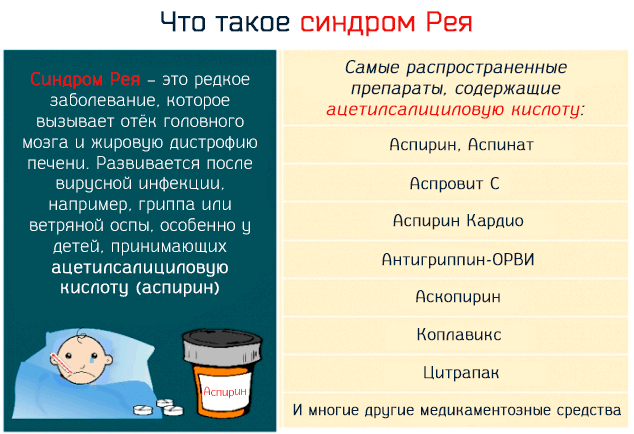 Что такое синдром Рея

Синдром Рея – это редкое заболевание, которое вызывает отёк головного мозга и жировую дистрофию печени. Развивается после вирусной инфекции, например, гриппа или ветряной оспы, особенно у детей, принимающих ацетилсалициловую кислоту (аспирин)

Аспирин

Самые распространенные препараты, содержащие ацетилсалициловую кислоту:

Аспирин, Аспинат

Аспровит С

Аспирин Кардио

Антигриппин-ОРВИ

Аскопирин

Коплавикс

Цитрапак

И многие другие медикаментозные средства